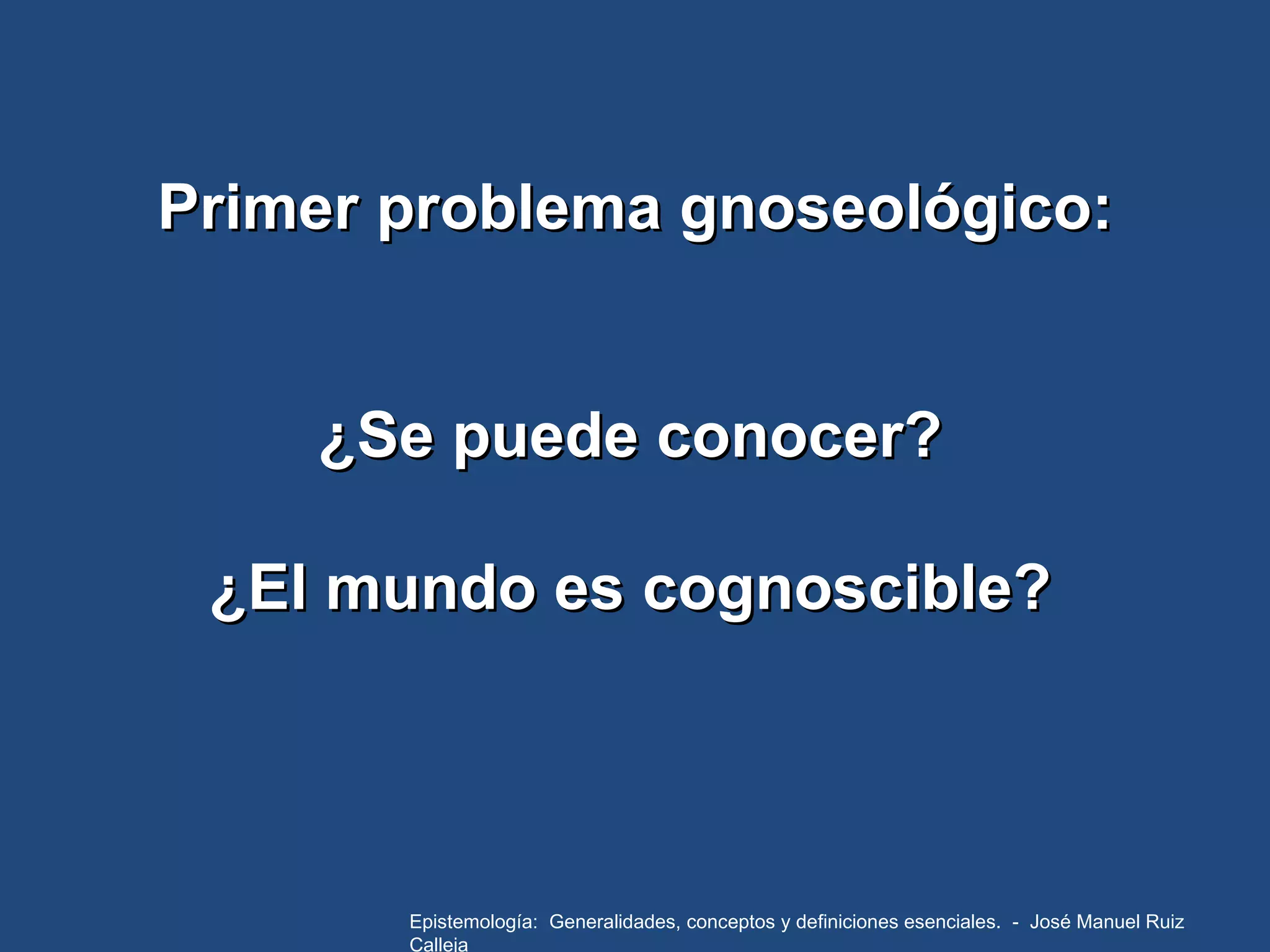 Primer problema gnoseológico:

¿Se puede conocer?

¿El mundo es cognoscible?

Epistemología: Generalidades, conceptos y definiciones esenciales. - José Manuel Ruiz Calleja